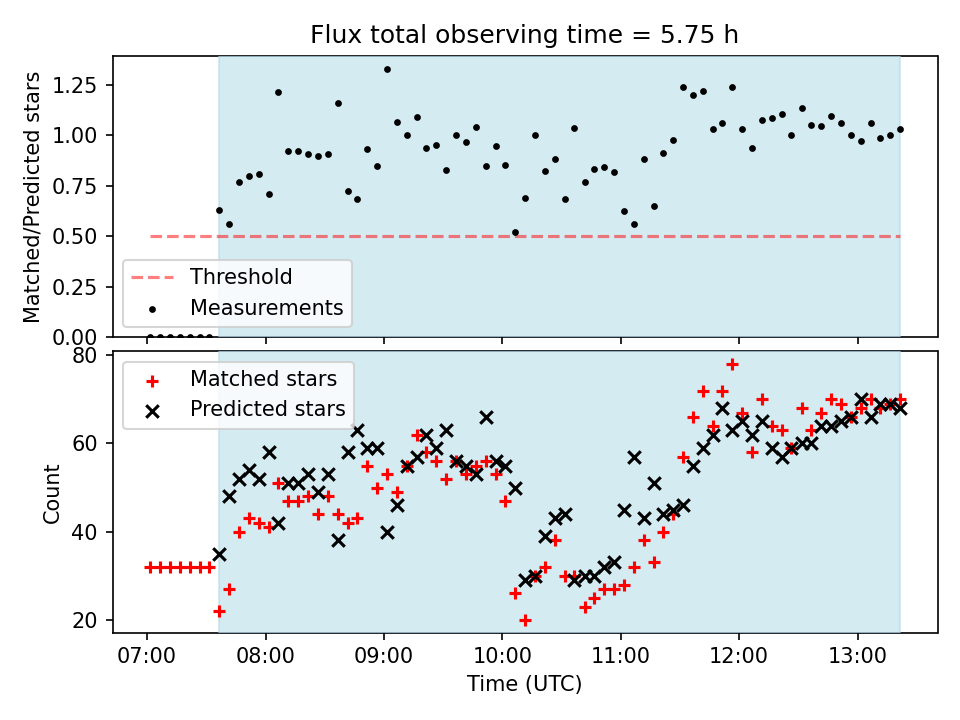 Flux total observing time = 5.75 h

Matched/Predicted stars

1.25
1.00
0.75
0.50
0.25
0.00

Threshold
Measurements

Count

80
60
40
20

Matched stars
Predicted stars

07:00 08:00 09:00 10:00 11:00 12:00 13:00

Time (UTC)